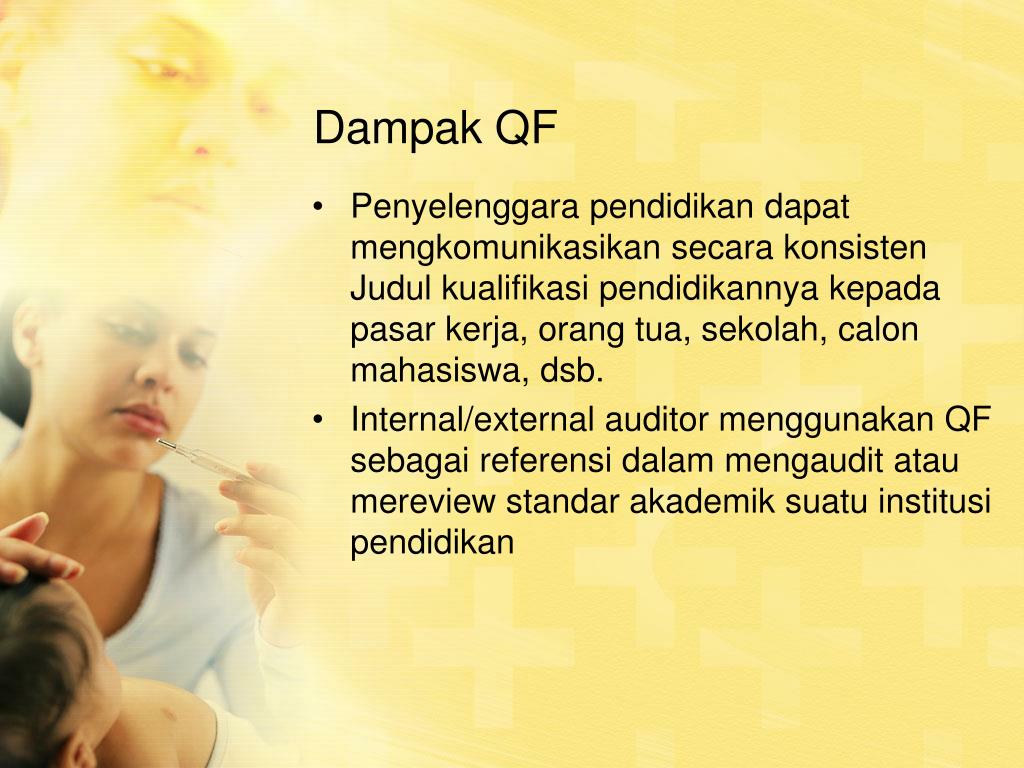 Dampak QF

• Penyelenggara pendidikan dapat mengkomunikasikan secara konsisten Judul kualifikasi pendidikannya kepada pasar kerja, orang tua, sekolah, calon mahasiswa, dsb.

• Internal/external auditor menggunakan QF sebagai referensi dalam mengaudit atau mereview standar akademik suatu institusi pendidikan